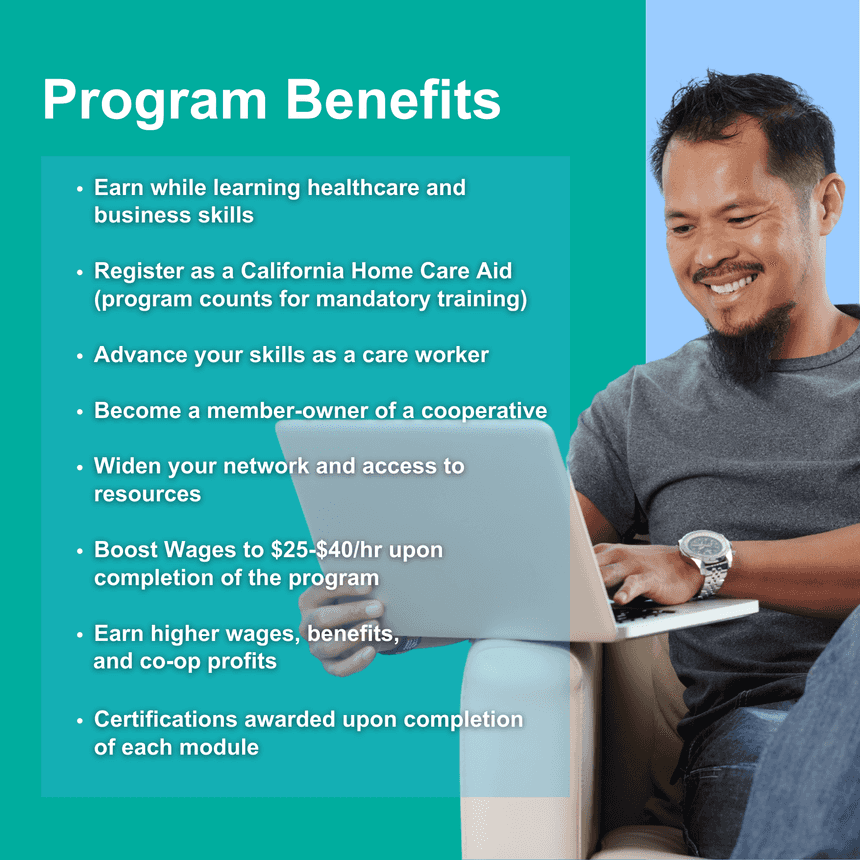 Program Benefits

• Earn while learning healthcare and business skills

• Register as a California Home Care Aid (program counts for mandatory training)

• Advance your skills as a care worker

• Become a member-owner of a cooperative

• Widen your network and access to resources

• Boost Wages to \$25-\$40/hr upon completion of the program

• Earn higher wages, benefits, and co-op profits

• Certifications awarded upon completion of each module